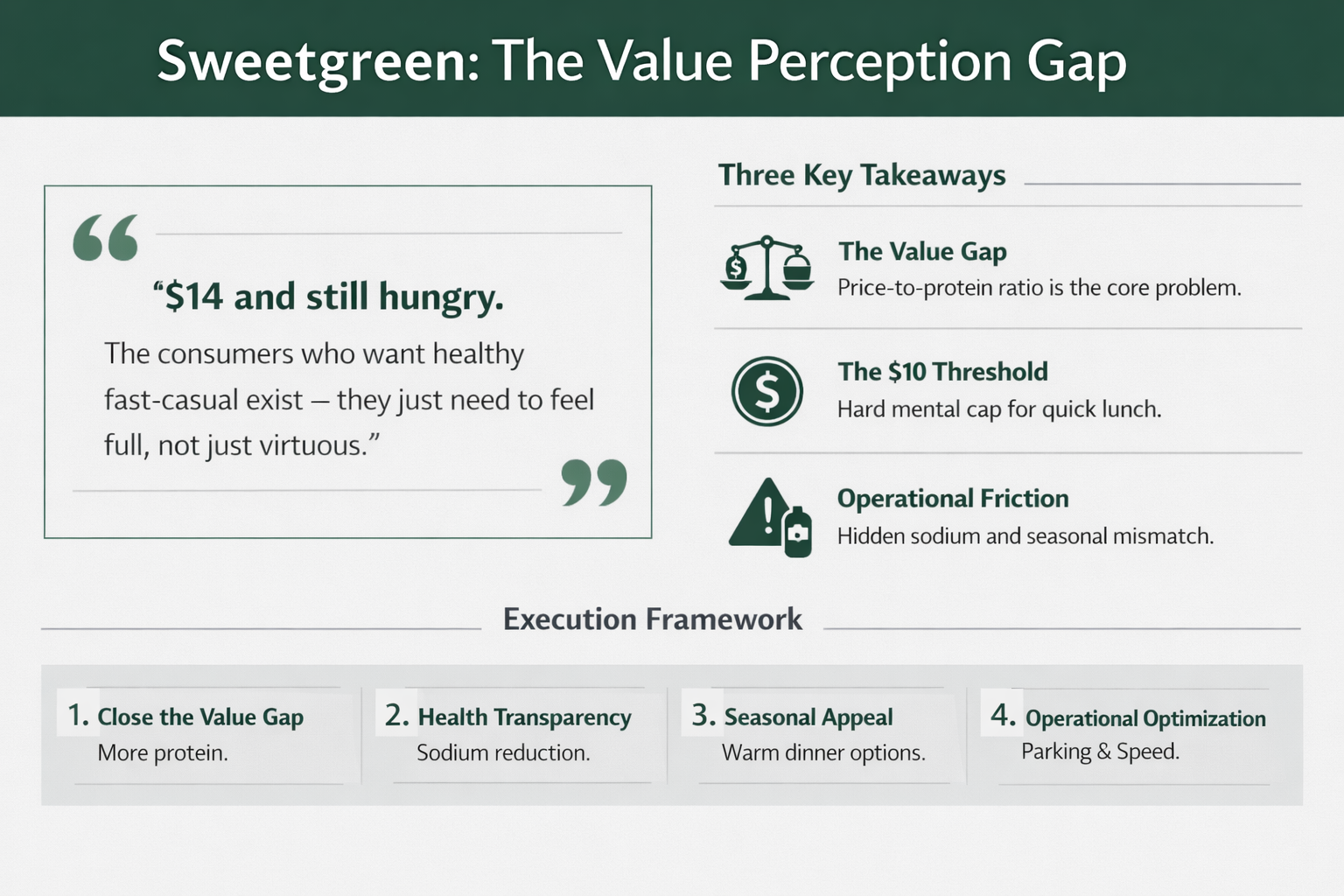 Sweetgreen: The Value Perception Gap

“$14 and still hungry.

The consumers who want healthy fast-casual exist — they just need to feel full, not just virtuous.”

Three Key Takeaways

The Value Gap
Price-to-protein ratio is the core problem.

The $10 Threshold
Hard mental cap for quick lunch.

Operational Friction
Hidden sodium and seasonal mismatch.

Execution Framework

1. Close the Value Gap
More protein.

2. Health Transparency
Sodium reduction.

3. Seasonal Appeal
Warm dinner options.

4. Operational Optimization
Parking & Speed.